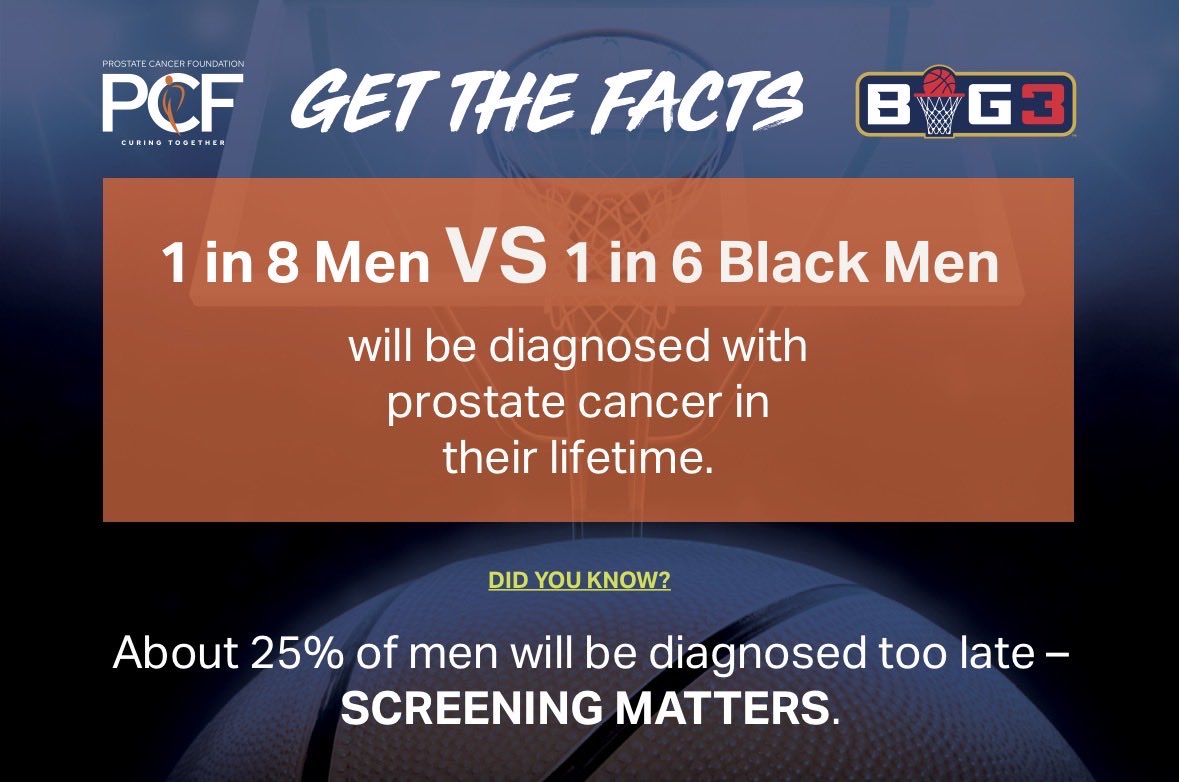 PROSTATE CANCER FOUNDATION
PCF
CURING TOGETHER

GET THE FACTS

BIG3

1 in 8 Men VS 1 in 6 Black Men

will be diagnosed with prostate cancer in their lifetime.

DID YOU KNOW?

About 25% of men will be diagnosed too late – SCREENING MATTERS.